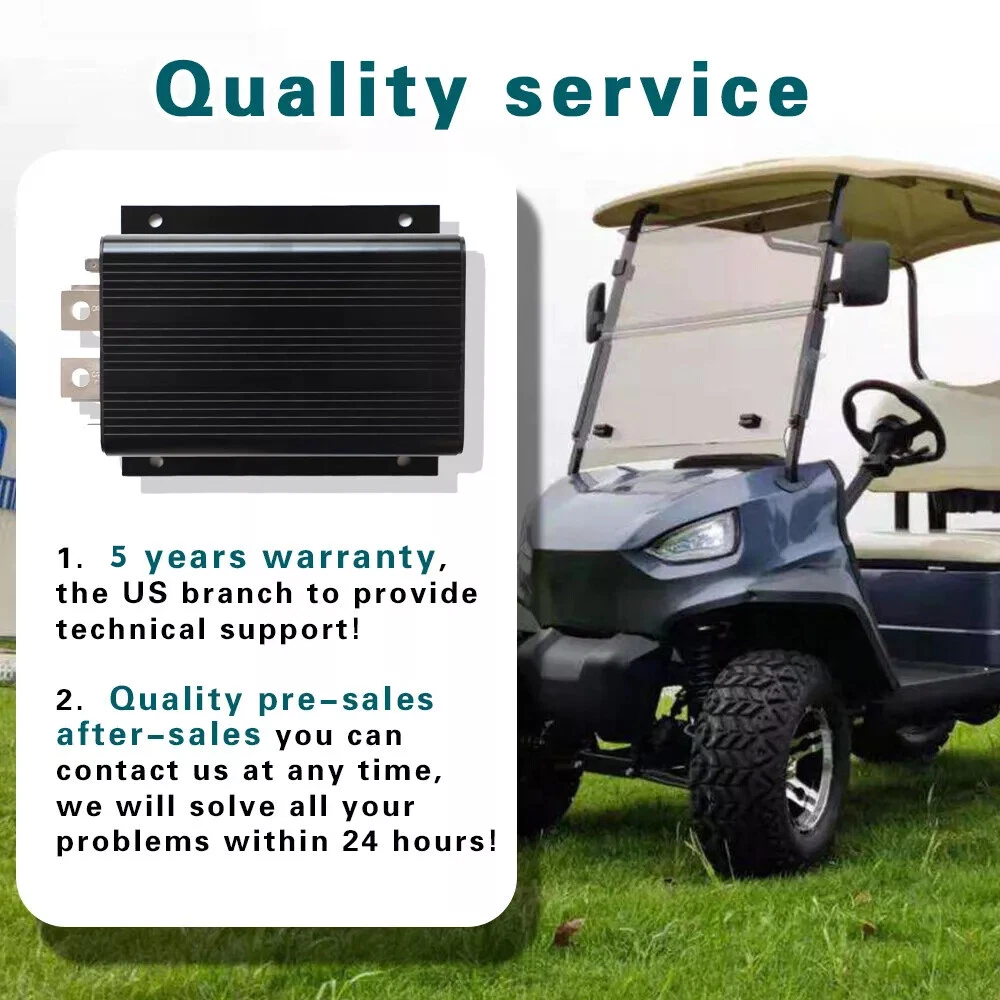 Quality service

1. 5 years warranty, the US branch to provide technical support!

2. Quality pre-sales after-sales you can contact us at any time, we will solve all your problems within 24 hours!